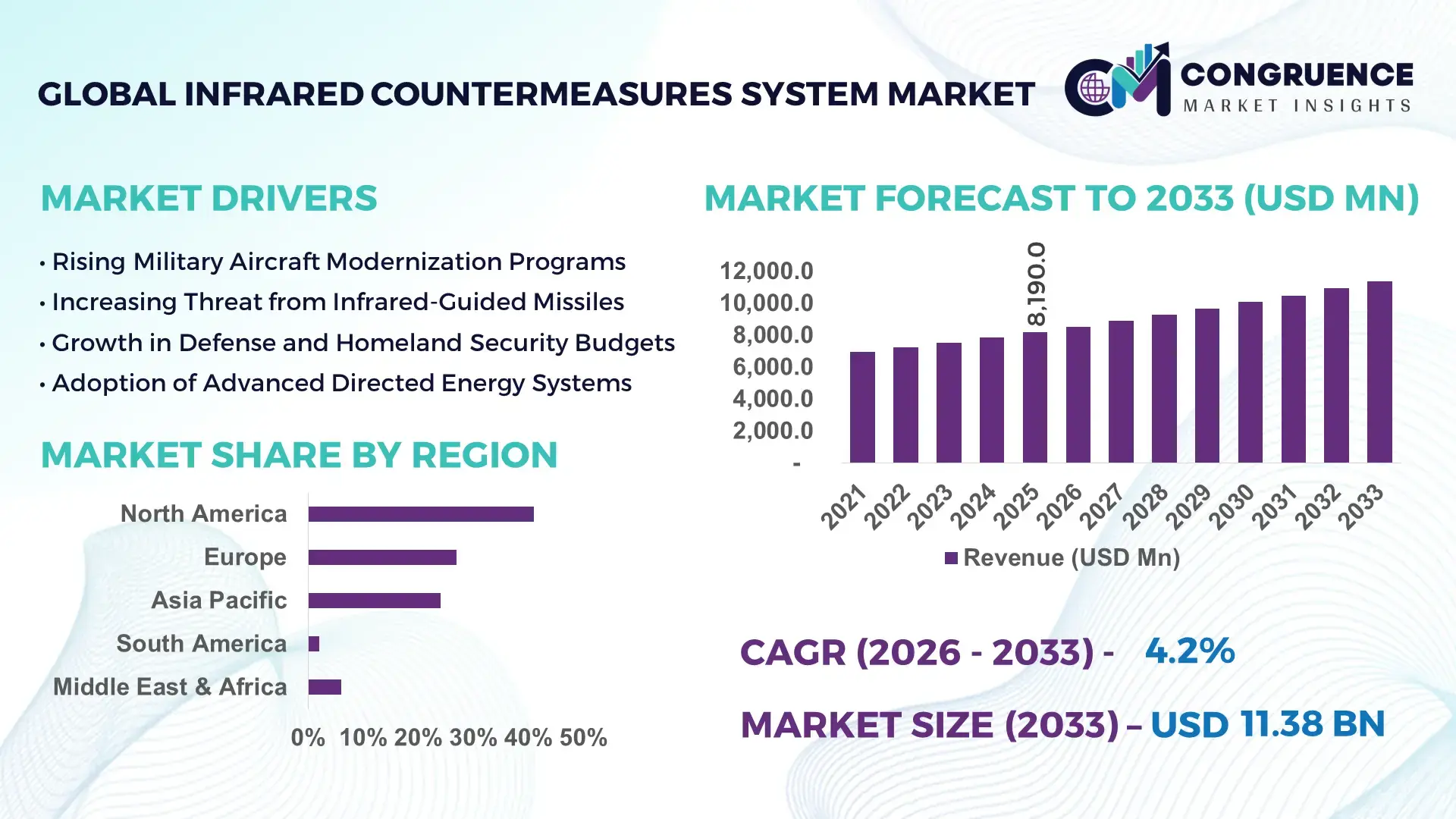 GLOBAL INFRARED COUNTERMEASURES SYSTEM MARKET

CM CONGRUENCE MARKET INSIGHTS

MARKET DRIVERS

• Rising Military Aircraft Modernization Programs
• Increasing Threat from Infrared-Guided Missiles
• Growth in Defense and Homeland Security Budgets
• Adoption of Advanced Directed Energy Systems

MARKET SHARE BY REGION

North America
Europe
Asia Pacific
South America
Middle East & Africa

0% 10% 20% 30% 40% 50%

MARKET FORECAST TO 2033 (USD MN)

12,000.0
10,000.0
8,000.0
6,000.0
4,000.0
2,000.0
-

8,190.0

2021 2022 2023 2024 2025 2026 2027 2028 2029 2030 2031 2032 2033

Revenue (USD Mn)

CAGR (2026 - 2033) - 4.2%

MARKET SIZE (2033) – USD 11.38 BN